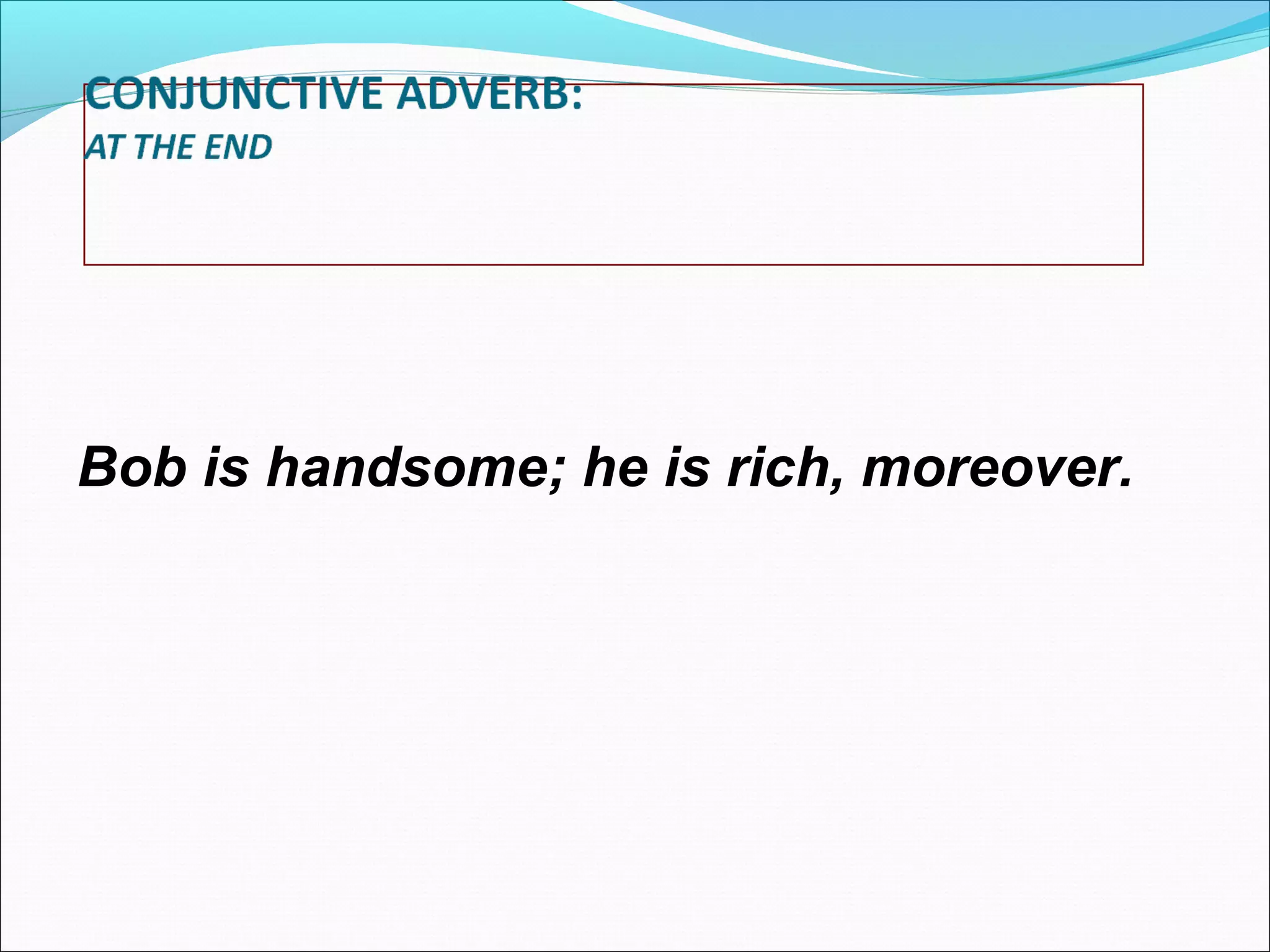 CONJUNCTIVE ADVERB:
AT THE END

Bob is handsome; he is rich, moreover.